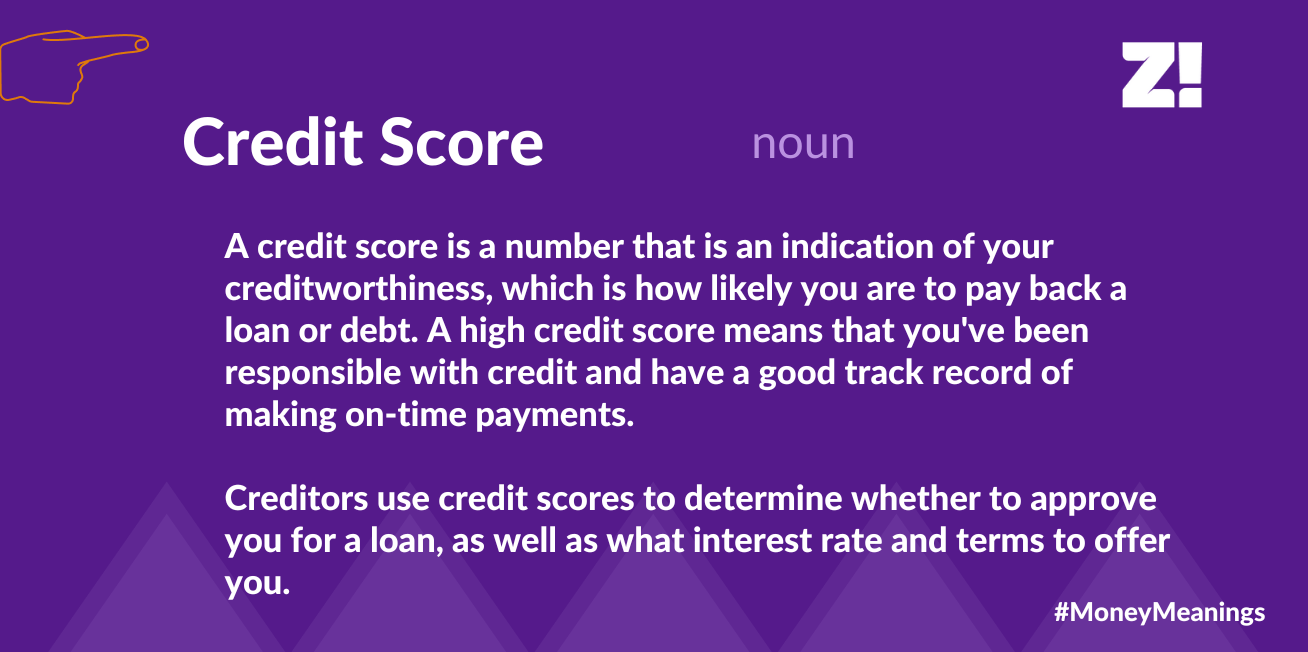 Z!

Credit Score noun

A credit score is a number that is an indication of your creditworthiness, which is how likely you are to pay back a loan or debt. A high credit score means that you've been responsible with credit and have a good track record of making on-time payments.

Creditors use credit scores to determine whether to approve you for a loan, as well as what interest rate and terms to offer you.

#MoneyMeanings